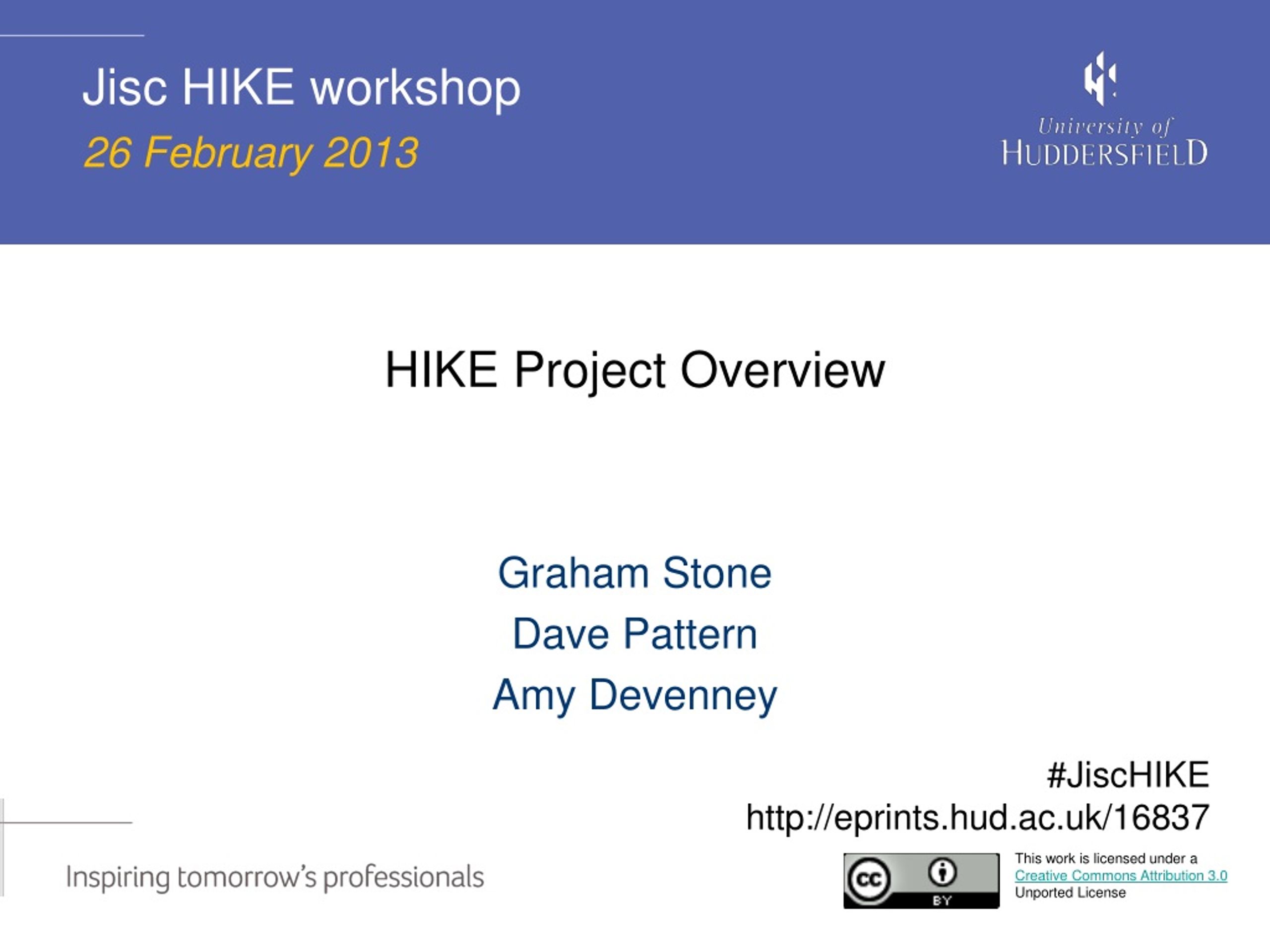 Jisc HIKE workshop
26 February 2013

University of
HUDDERSFIELD

HIKE Project Overview

Graham Stone
Dave Pattern
Amy Devenney

#JiscHIKE
http://eprints.hud.ac.uk/16837

Inspiring tomorrow's professionals

cc BY

This work is licensed under a Creative Commons Attribution 3.0 Unported License